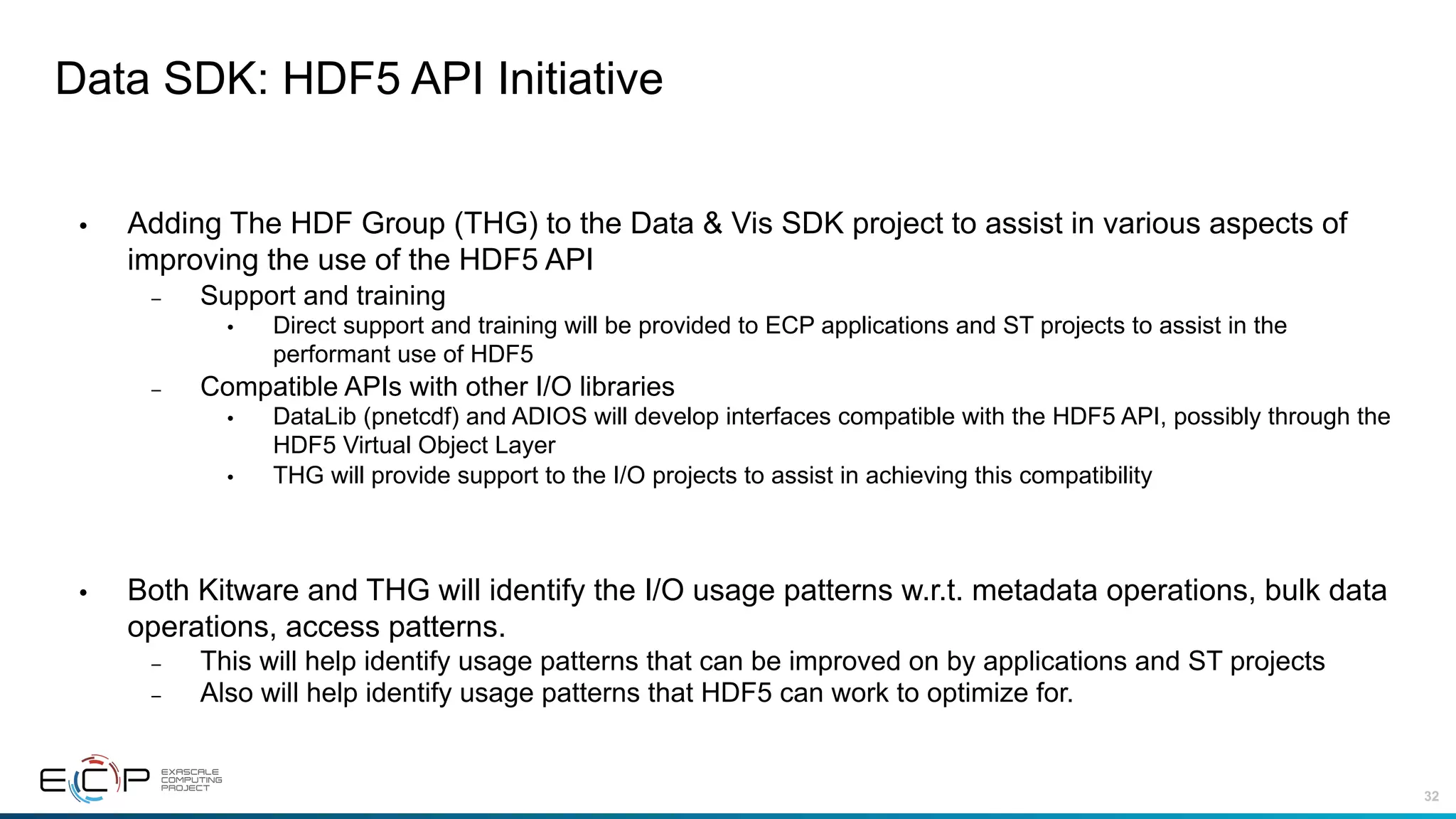 Data SDK: HDF5 API Initiative

• Adding The HDF Group (THG) to the Data & Vis SDK project to assist in various aspects of improving the use of the HDF5 API
  – Support and training
    • Direct support and training will be provided to ECP applications and ST projects to assist in the performant use of HDF5
  – Compatible APIs with other I/O libraries
    • DataLib (pnetcdf) and ADIOS will develop interfaces compatible with the HDF5 API, possibly through the HDF5 Virtual Object Layer
    • THG will provide support to the I/O projects to assist in achieving this compatibility

• Both Kitware and THG will identify the I/O usage patterns w.r.t. metadata operations, bulk data operations, access patterns.
  – This will help identify usage patterns that can be improved on by applications and ST projects
  – Also will help identify usage patterns that HDF5 can work to optimize for.

ECP EXASCALE COMPUTING PROJECT

32